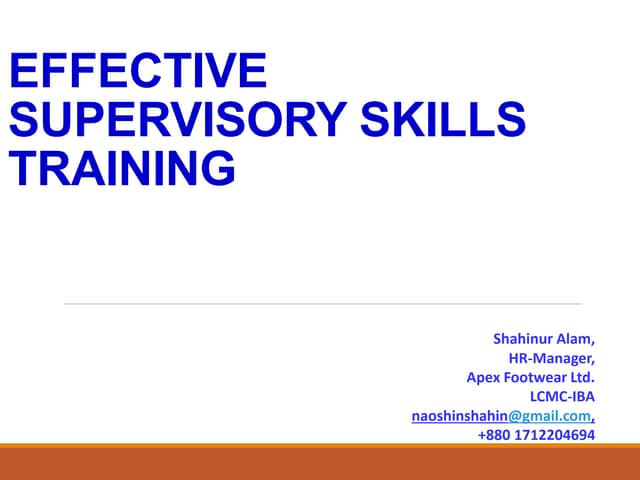 EFFECTIVE SUPERVISORY SKILLS TRAINING

Shahinur Alam,
HR-Manager,
Apex Footwear Ltd.
LCMC-IBA
naoshinshahin@gmail.com,
+880 1712204694